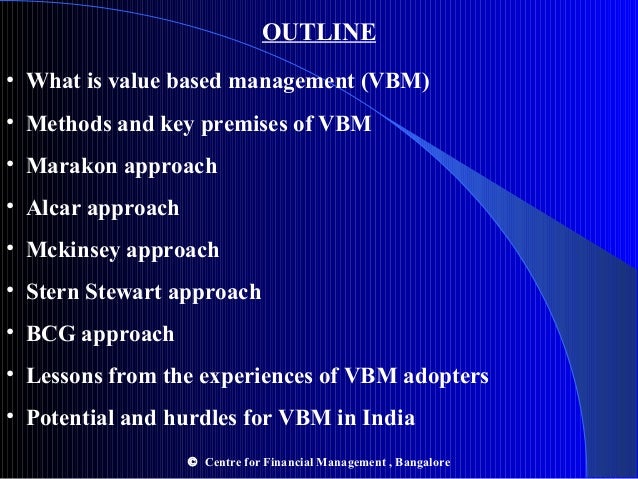 OUTLINE

• What is value based management (VBM)
• Methods and key premises of VBM
• Marakon approach
• Alcar approach
• Mckinsey approach
• Stern Stewart approach
• BCG approach
• Lessons from the experiences of VBM adopters
• Potential and hurdles for VBM in India

© Centre for Financial Management , Bangalore